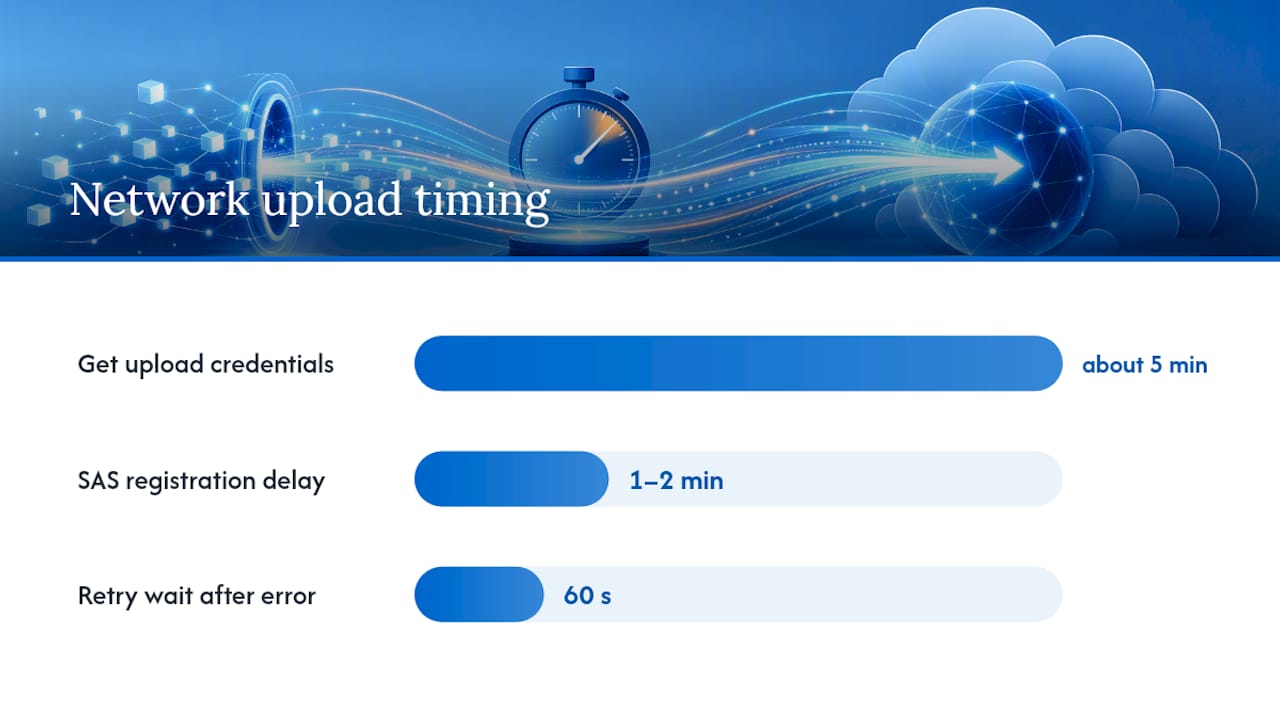 Network upload timing

Get upload credentials
about 5 min

SAS registration delay
1–2 min

Retry wait after error
60 s